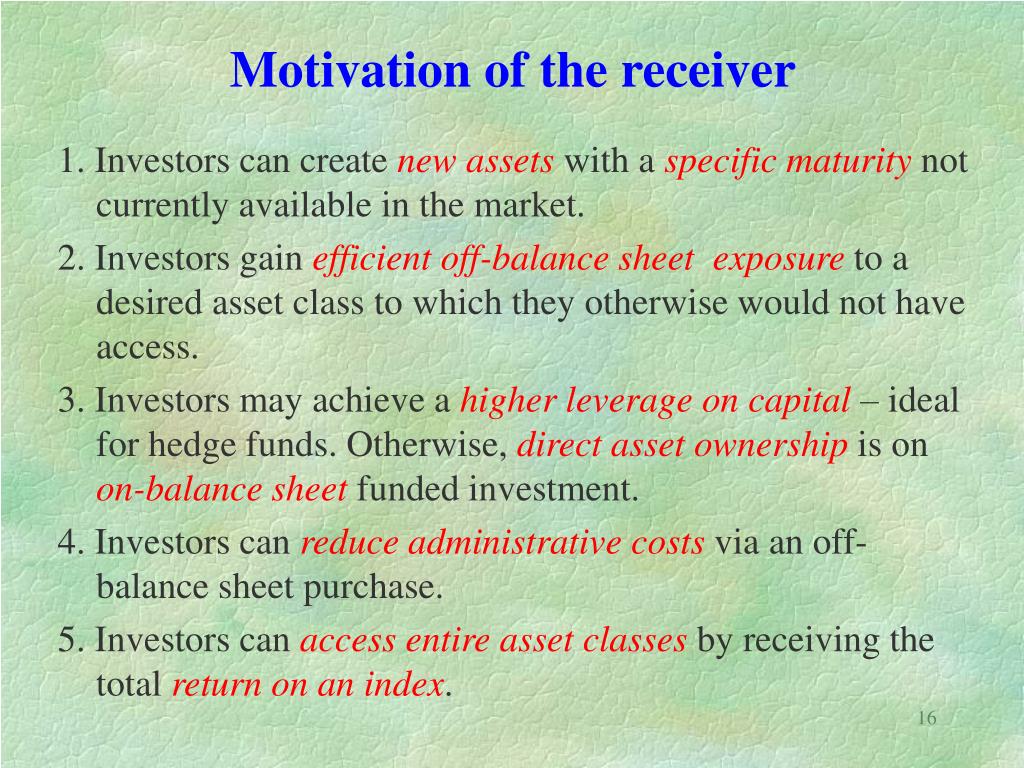 Motivation of the receiver

1. Investors can create new assets with a specific maturity not currently available in the market.

2. Investors gain efficient off-balance sheet exposure to a desired asset class to which they otherwise would not have access.

3. Investors may achieve a higher leverage on capital – ideal for hedge funds. Otherwise, direct asset ownership is on on-balance sheet funded investment.

4. Investors can reduce administrative costs via an off-balance sheet purchase.

5. Investors can access entire asset classes by receiving the total return on an index.

16